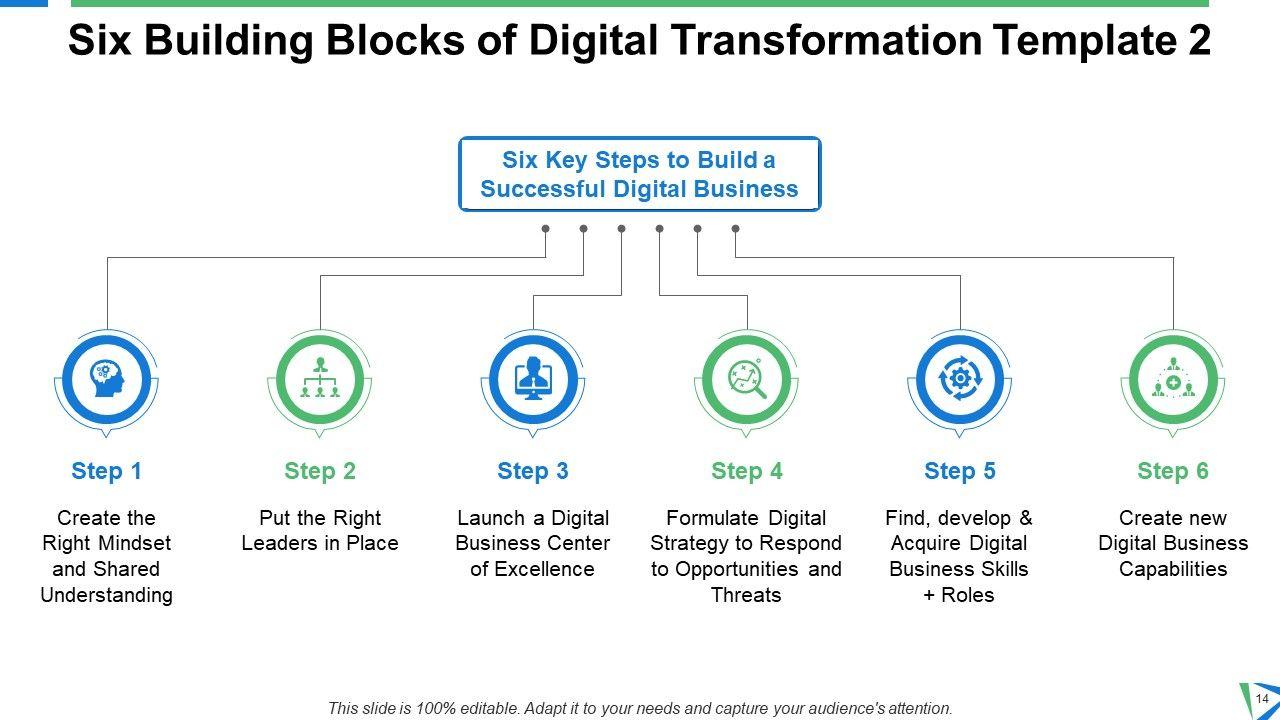 Six Building Blocks of Digital Transformation Template 2

Six Key Steps to Build a Successful Digital Business

Step 1
Create the Right Mindset and Shared Understanding

Step 2
Put the Right Leaders in Place

Step 3
Launch a Digital Business Center of Excellence

Step 4
Formulate Digital Strategy to Respond to Opportunities and Threats

Step 5
Find, develop & Acquire Digital Business Skills + Roles

Step 6
Create new Digital Business Capabilities

This slide is 100% editable. Adapt it to your needs and capture your audience's attention.

14